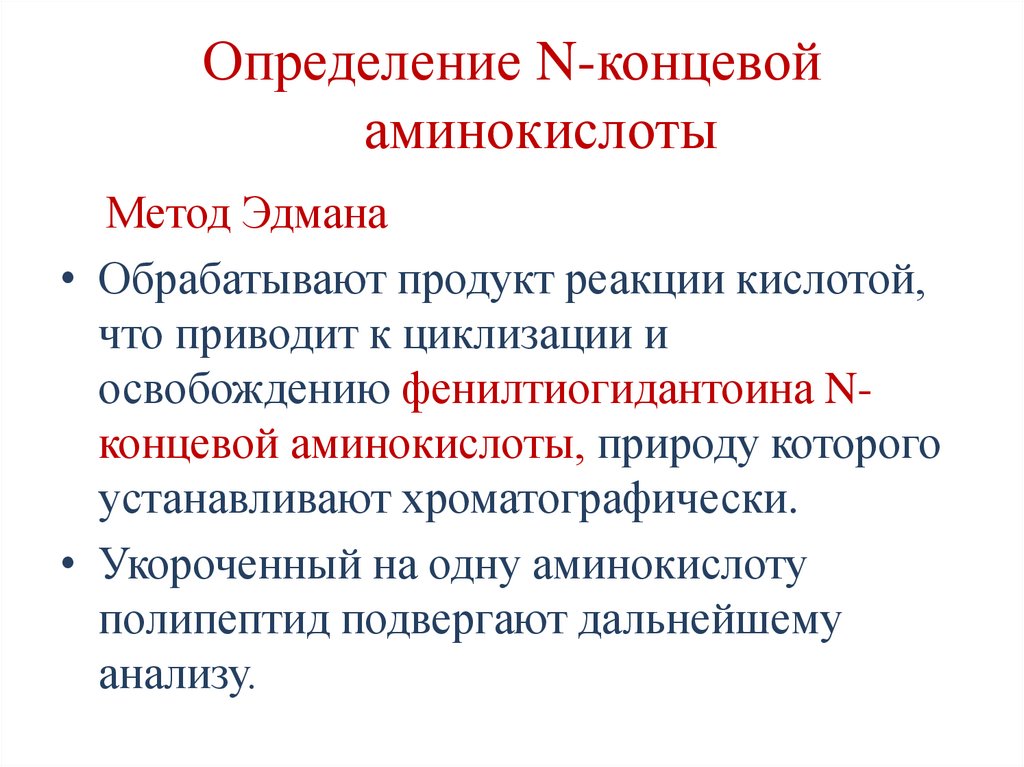 Определение N-концевой аминокислоты

Метод Эдмана

• Обрабатывают продукт реакции кислотой, что приводит к циклизации и освобождению фенилтиогидантоина N-концевой аминокислоты, природу которого устанавливают хроматографически.
• Укороченный на одну аминокислоту полипептид подвергают дальнейшему анализу.